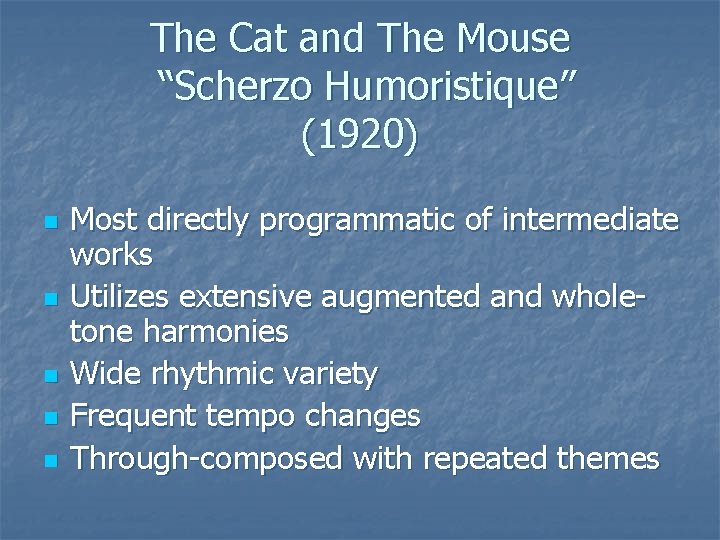 The Cat and The Mouse
“Scherzo Humoristique”
(1920)

- Most directly programmatic of intermediate works
- Utilizes extensive augmented and whole-tone harmonies
- Wide rhythmic variety
- Frequent tempo changes
- Through-composed with repeated themes